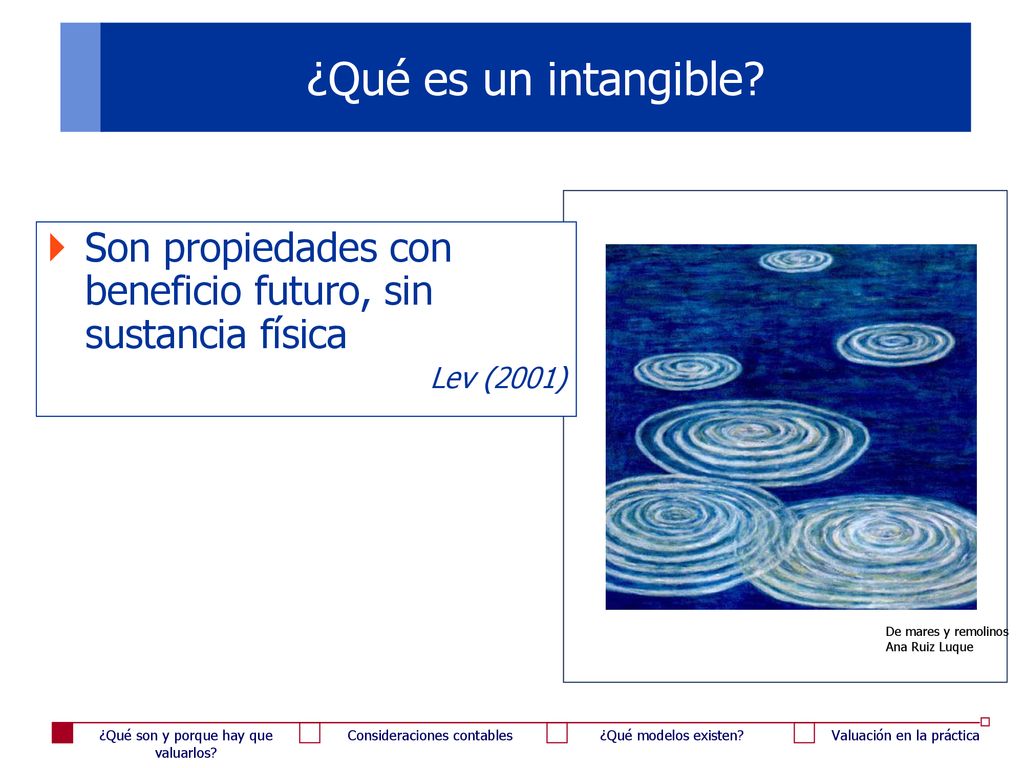 ¿Qué es un intangible?

Son propiedades con beneficio futuro, sin sustancia física

Lev (2001)

De mares y remolinos
Ana Ruiz Luque

¿Qué son y porque hay que valuarlos?

Consideraciones contables

¿Qué modelos existen?

Valuación en la práctica